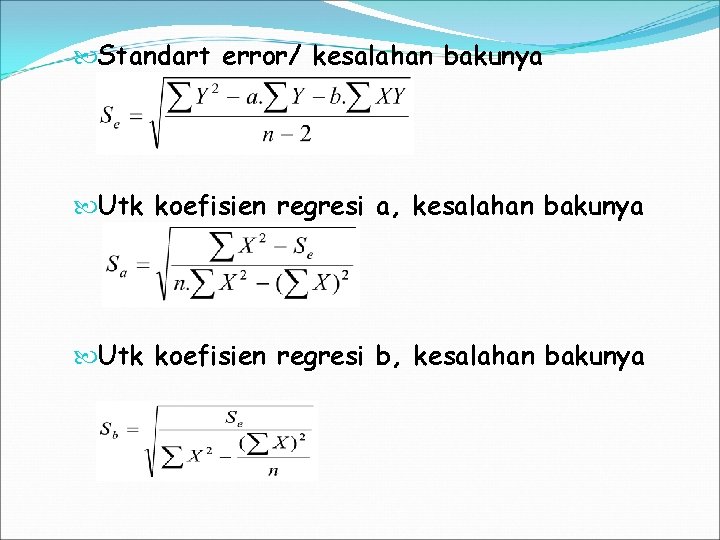 Standart error/ kesalahan bakunya

$S_e = \sqrt{\frac{\sum Y^2 - a.\sum Y - b.\sum XY}{n-2}}$

Utk koefisien regresi a, kesalahan bakunya

$S_a = \sqrt{\frac{\sum X^2 - S_e}{n.\sum X^2 - (\sum X)^2}}$

Utk koefisien regresi b, kesalahan bakunya

$S_b = \frac{S_e}{\sqrt{\sum X^2 - \frac{(\sum X)^2}{n}}}$